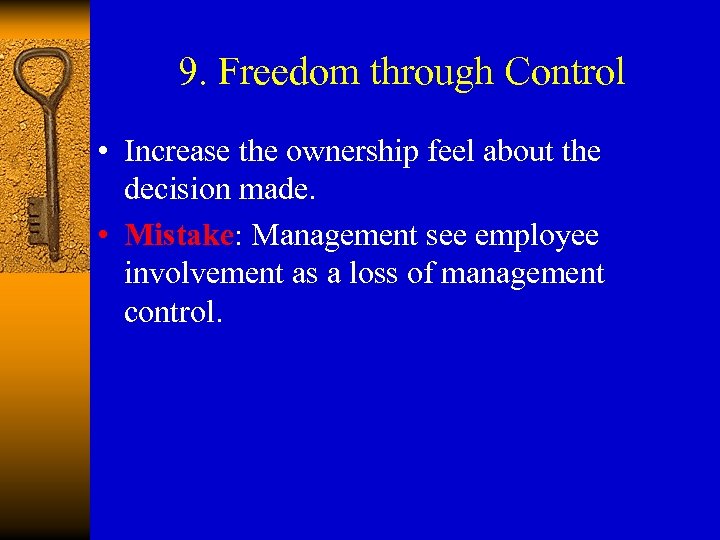 9. Freedom through Control

• Increase the ownership feel about the decision made.

• Mistake: Management see employee involvement as a loss of management control.